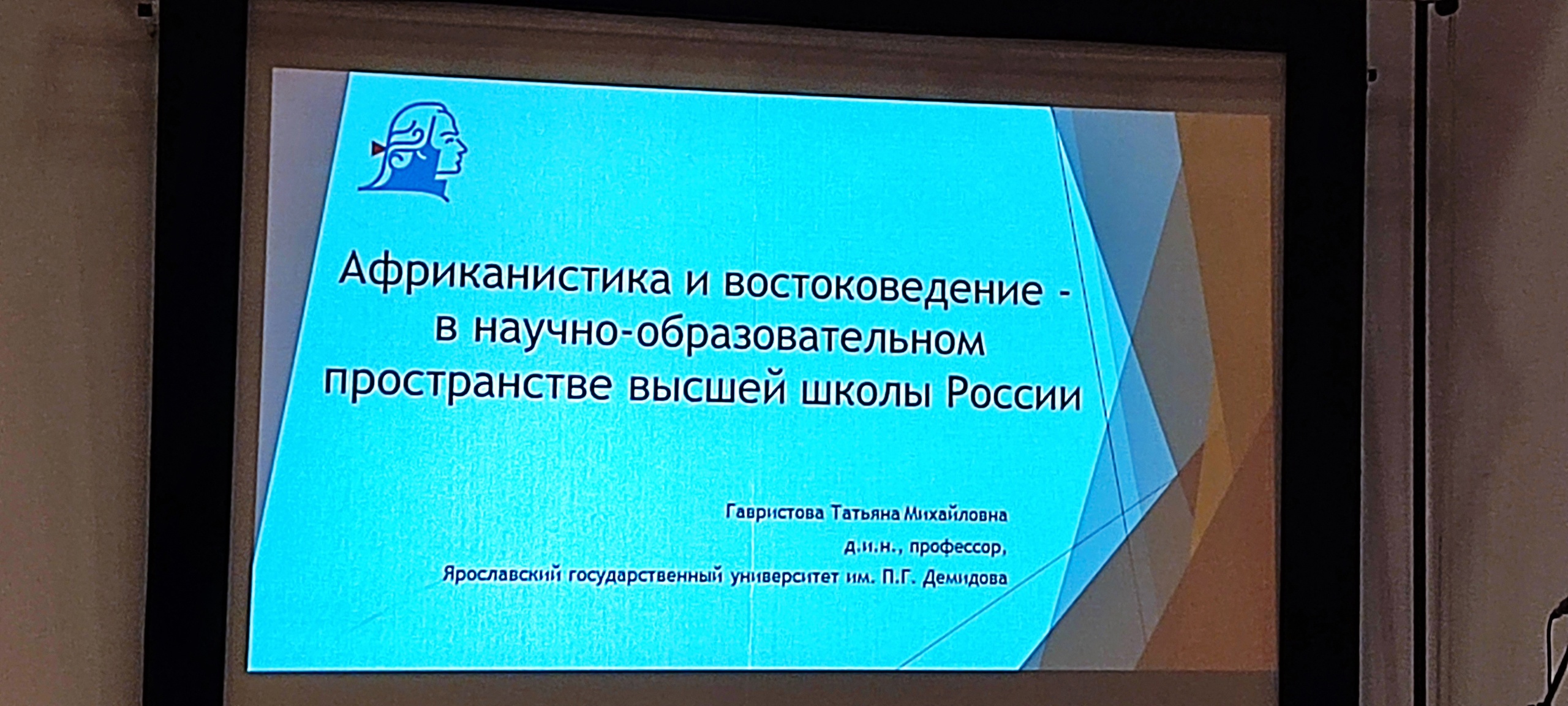 Африканистика и востоковедение - в научно-образовательном пространстве высшей школы России

Гавристова Татьяна Михайловна
д.и.н., профессор,
Ярославский государственный университет им. П.Г. Демидова